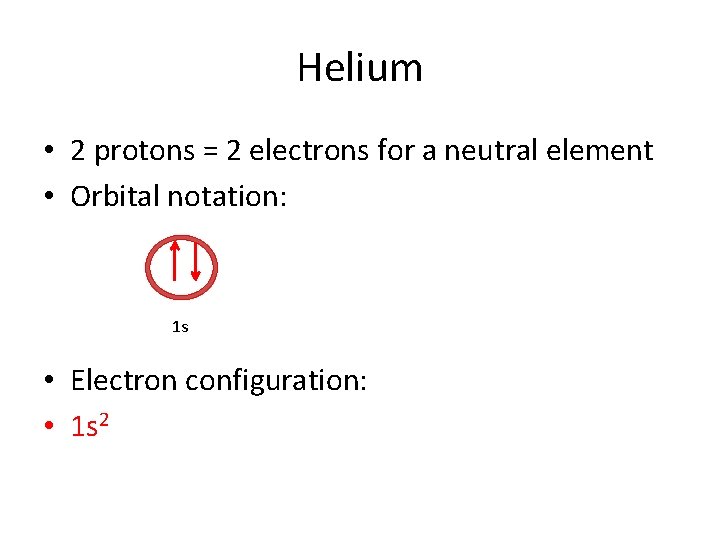 Helium

• 2 protons = 2 electrons for a neutral element
• Orbital notation:

1s

• Electron configuration:
• $1s^2$